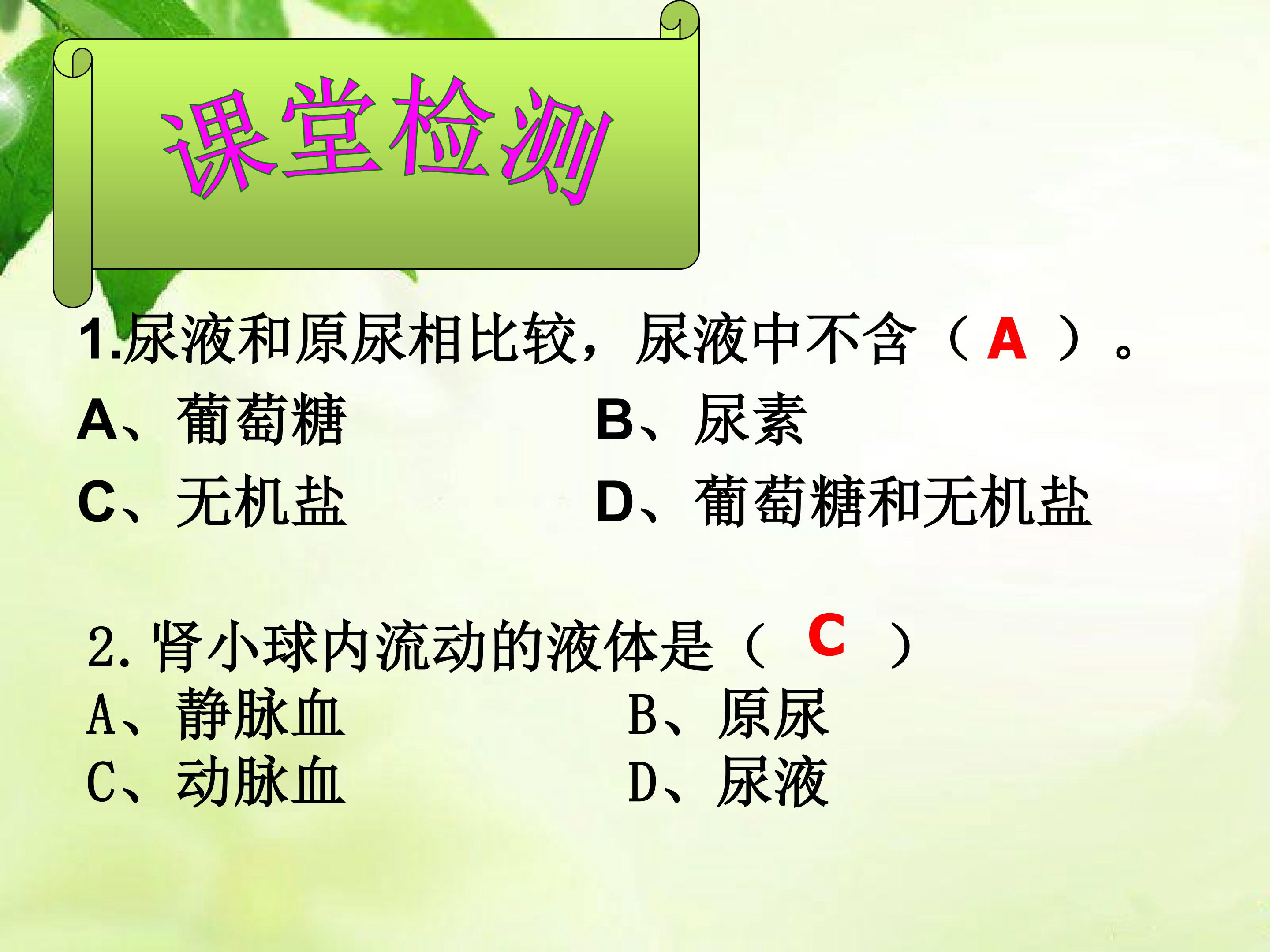 课堂检测

1.尿液和原尿相比较，尿液中不含（ A ）。

A、葡萄糖

B、尿素

C、无机盐

D、葡萄糖和无机盐

2.肾小球内流动的液体是（ C ）

A、静脉血

B、原尿

C、动脉血

D、尿液